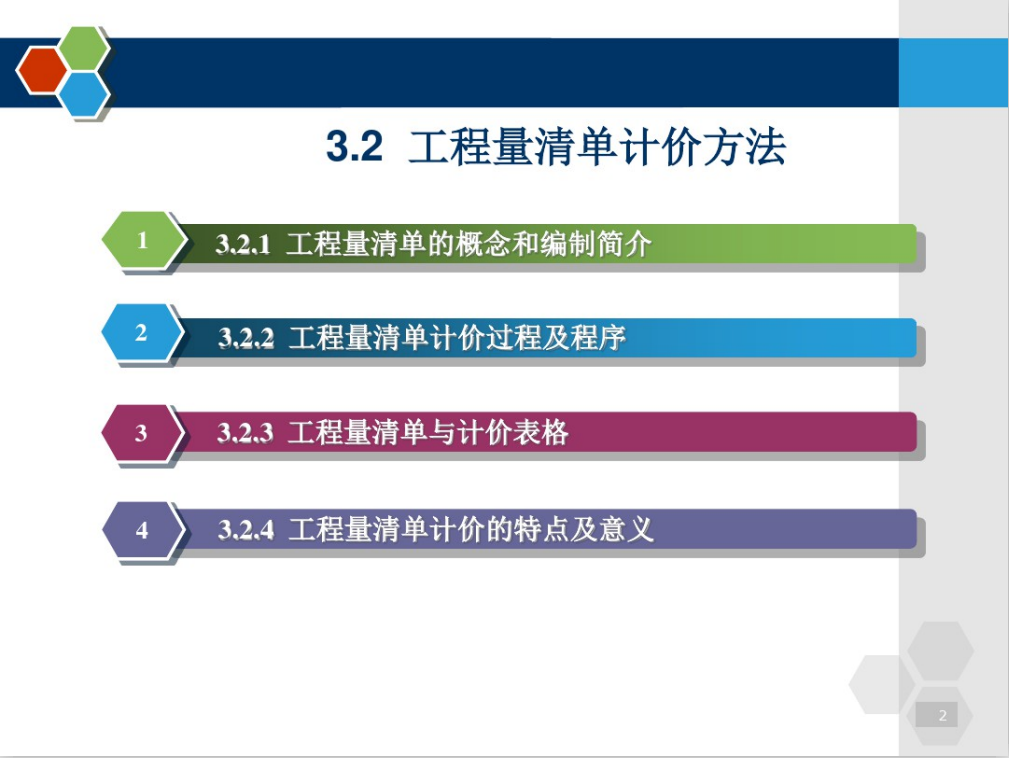 3.2 工程量清单计价方法

1 3.2.1 工程量清单的概念和编制简介

2 3.2.2 工程量清单计价过程及程序

3 3.2.3 工程量清单与计价表格

4 3.2.4 工程量清单计价的特点及意义

2